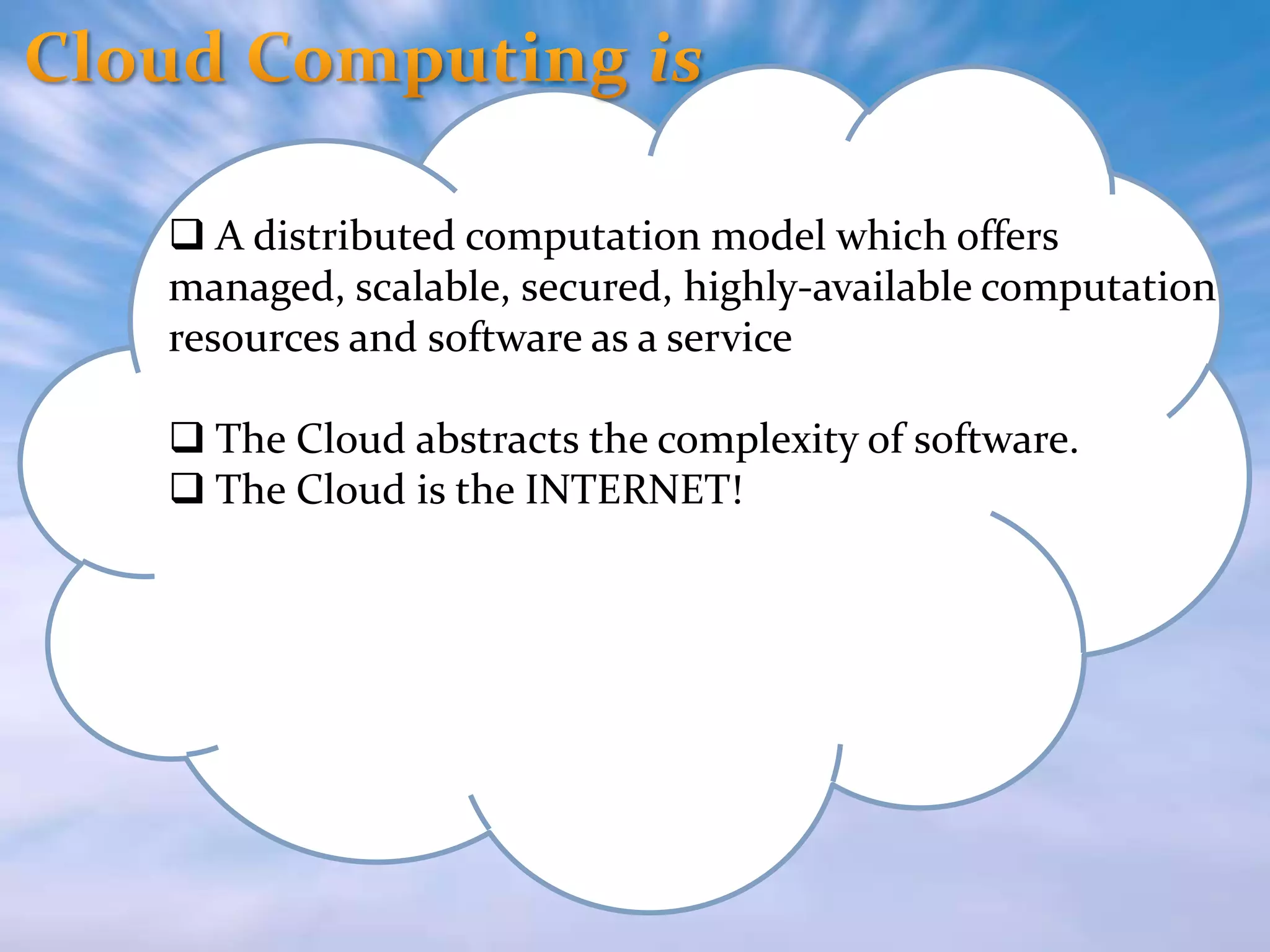 Cloud Computing is

❑ A distributed computation model which offers managed, scalable, secured, highly-available computation resources and software as a service

❑ The Cloud abstracts the complexity of software.
❑ The Cloud is the INTERNET!